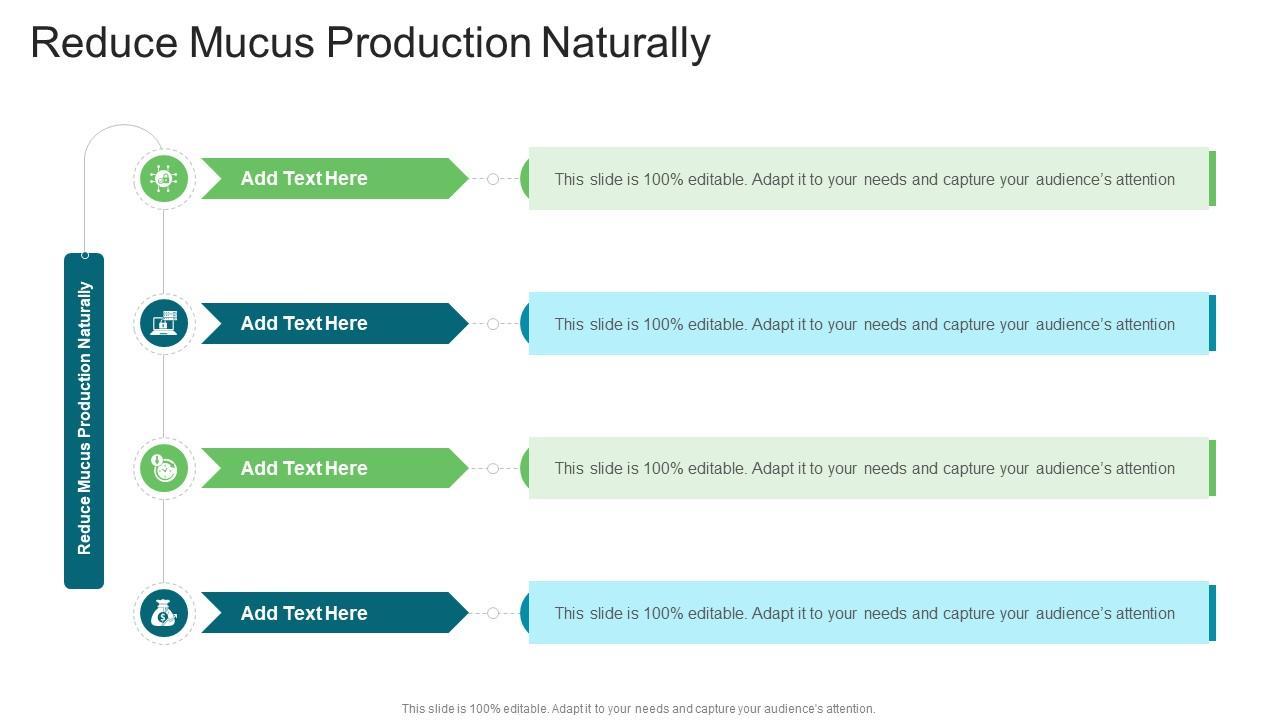 Reduce Mucus Production Naturally

Reduce Mucus Production Naturally

Add Text Here

This slide is 100% editable. Adapt it to your needs and capture your audience's attention

Add Text Here

This slide is 100% editable. Adapt it to your needs and capture your audience's attention

Add Text Here

This slide is 100% editable. Adapt it to your needs and capture your audience's attention

Add Text Here

This slide is 100% editable. Adapt it to your needs and capture your audience's attention

This slide is 100% editable. Adapt it to your needs and capture your audience's attention.